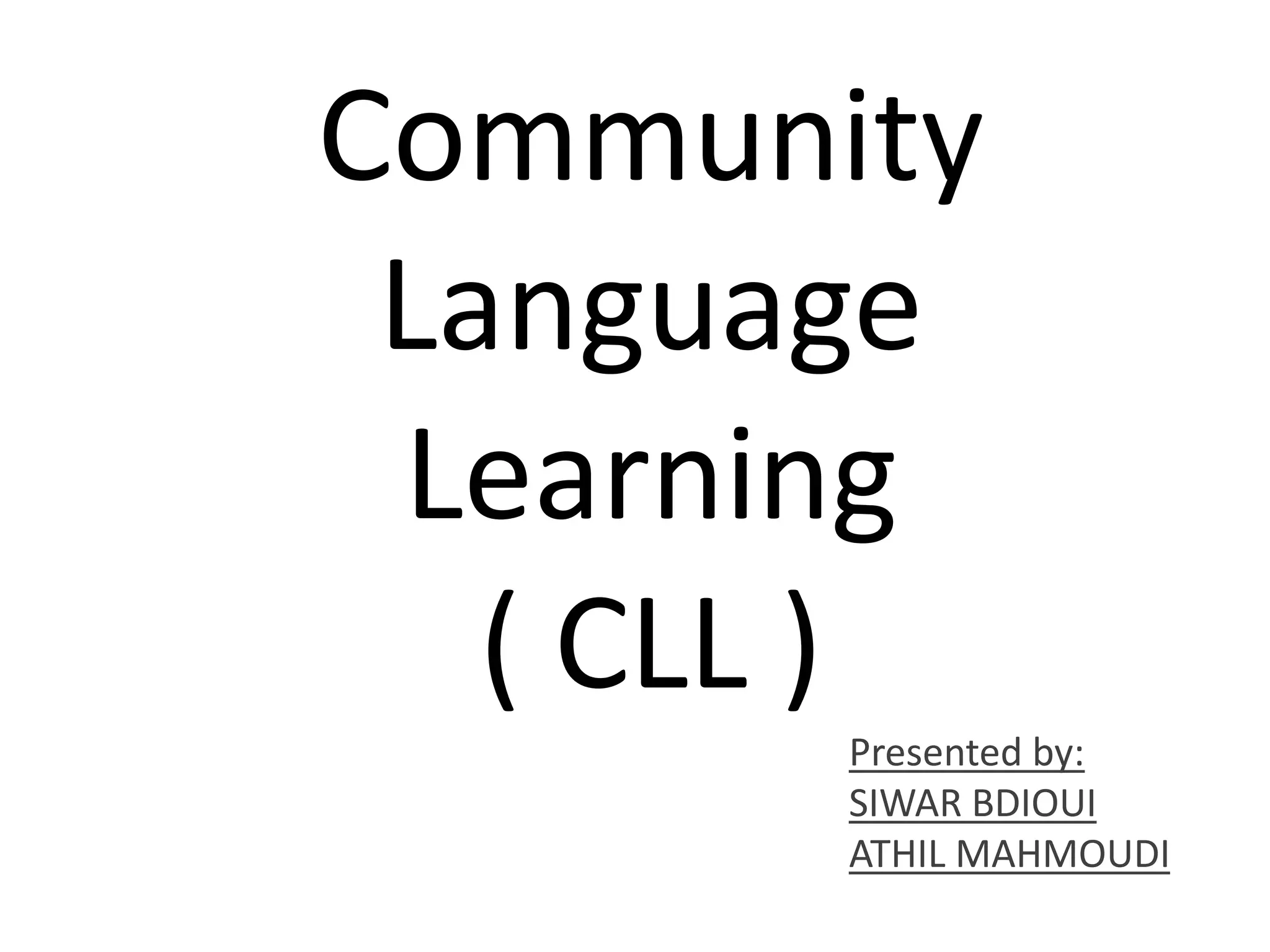 Community Language Learning ( CLL )

Presented by:
SIWAR BDIOUI
ATHIL MAHMOUDI